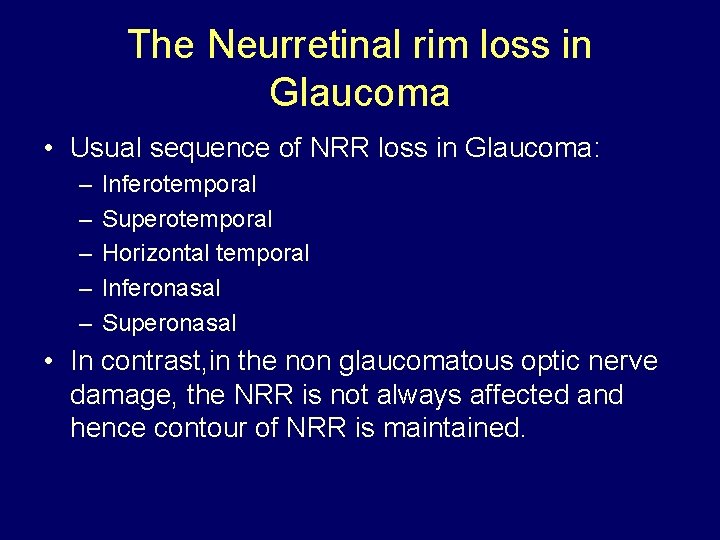 The Neurretinal rim loss in Glaucoma

• Usual sequence of NRR loss in Glaucoma:
– Inferotemporal
– Superotemporal
– Horizontal temporal
– Inferonasal
– Superonasal

• In contrast,in the non glaucomatous optic nerve damage, the NRR is not always affected and hence contour of NRR is maintained.